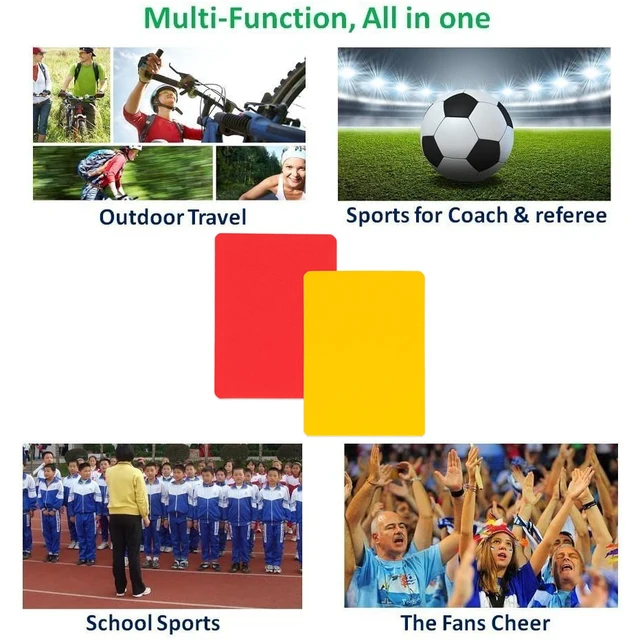 Multi-Function, All in one

Outdoor Travel

Sports for Coach & referee

School Sports

The Fans Cheer